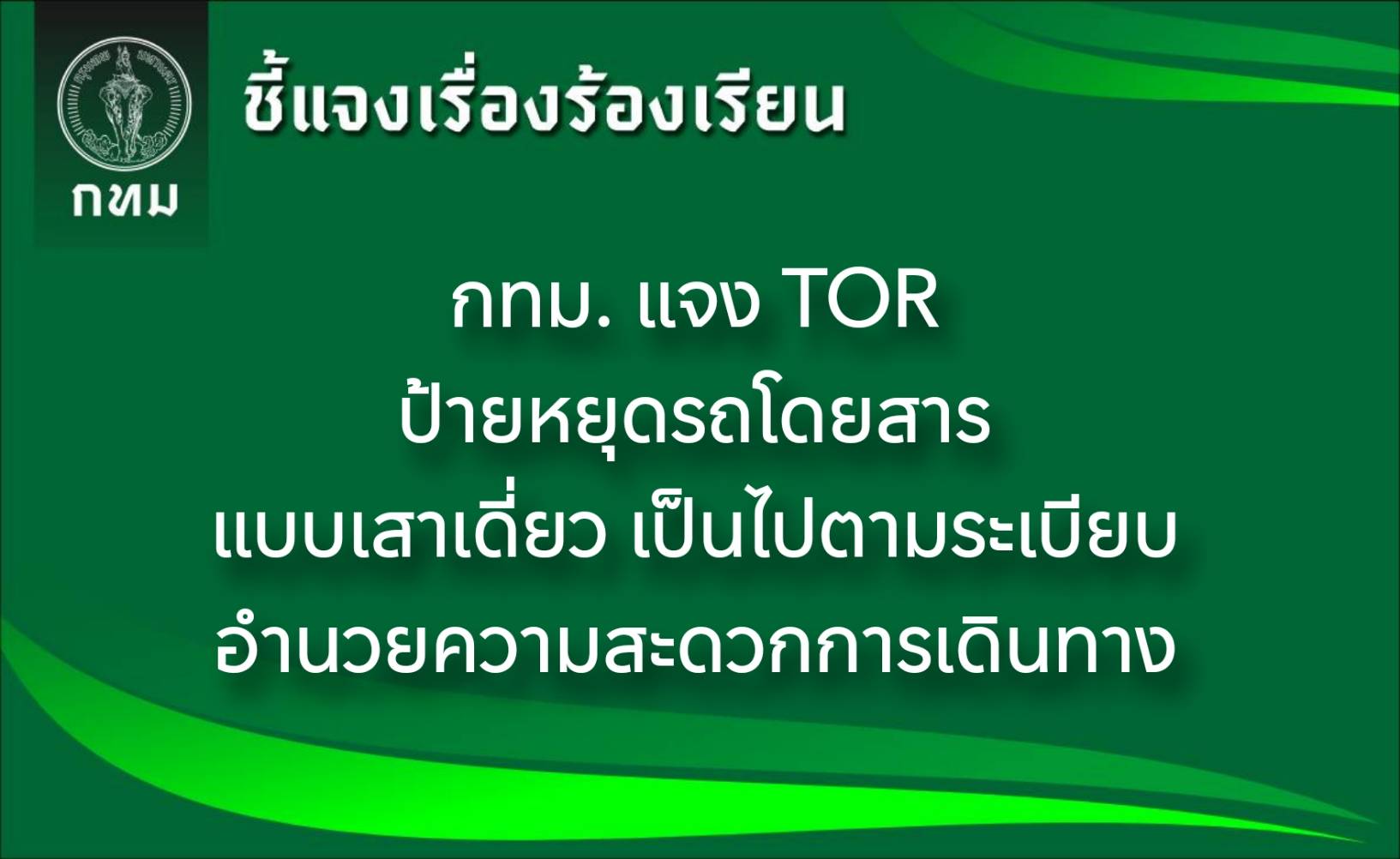 กทม

ชี้แจงเรื่องร้องเรียน

กทม. แจง TOR
ป้ายหยุดรถโดยสาร
แบบเสาเดี่ยว เป็นไปตามระเบียบ
อำนวยความสะดวกการเดินทาง